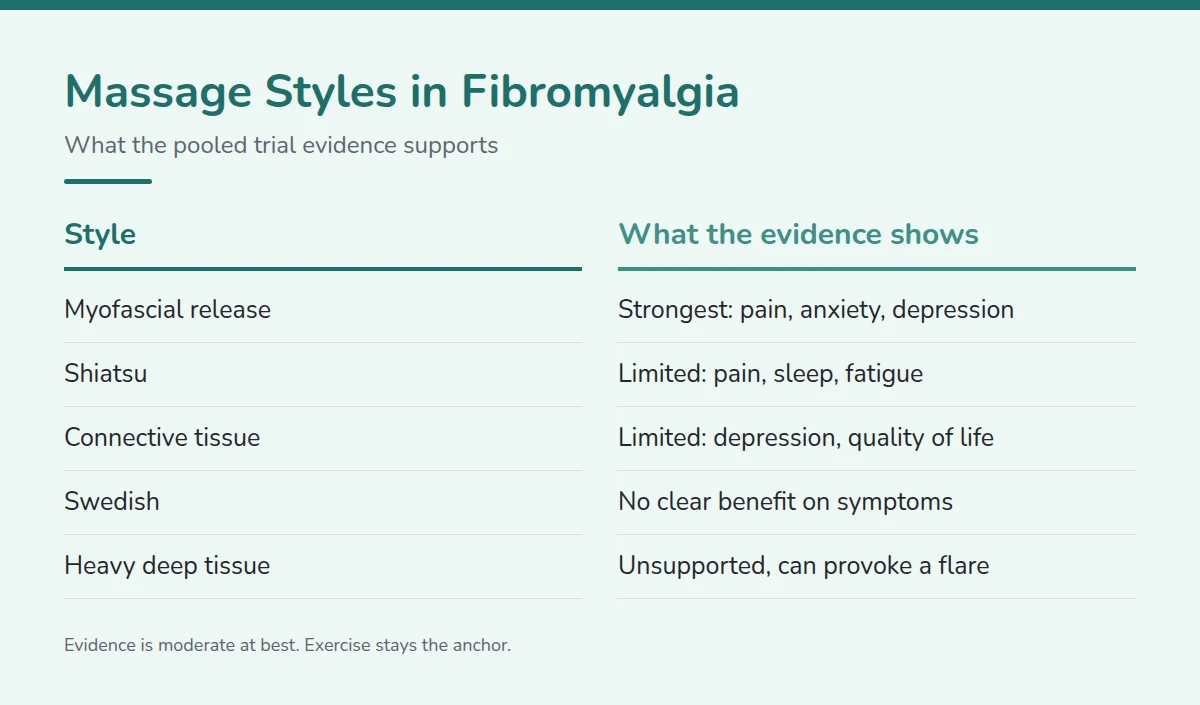 Massage Styles in Fibromyalgia

What the pooled trial evidence supports

| Style | What the evidence shows |
|---|---|
| Myofascial release | Strongest: pain, anxiety, depression |
| Shiatsu | Limited: pain, sleep, fatigue |
| Connective tissue | Limited: depression, quality of life |
| Swedish | No clear benefit on symptoms |
| Heavy deep tissue | Unsupported, can provoke a flare |

Evidence is moderate at best. Exercise stays the anchor.